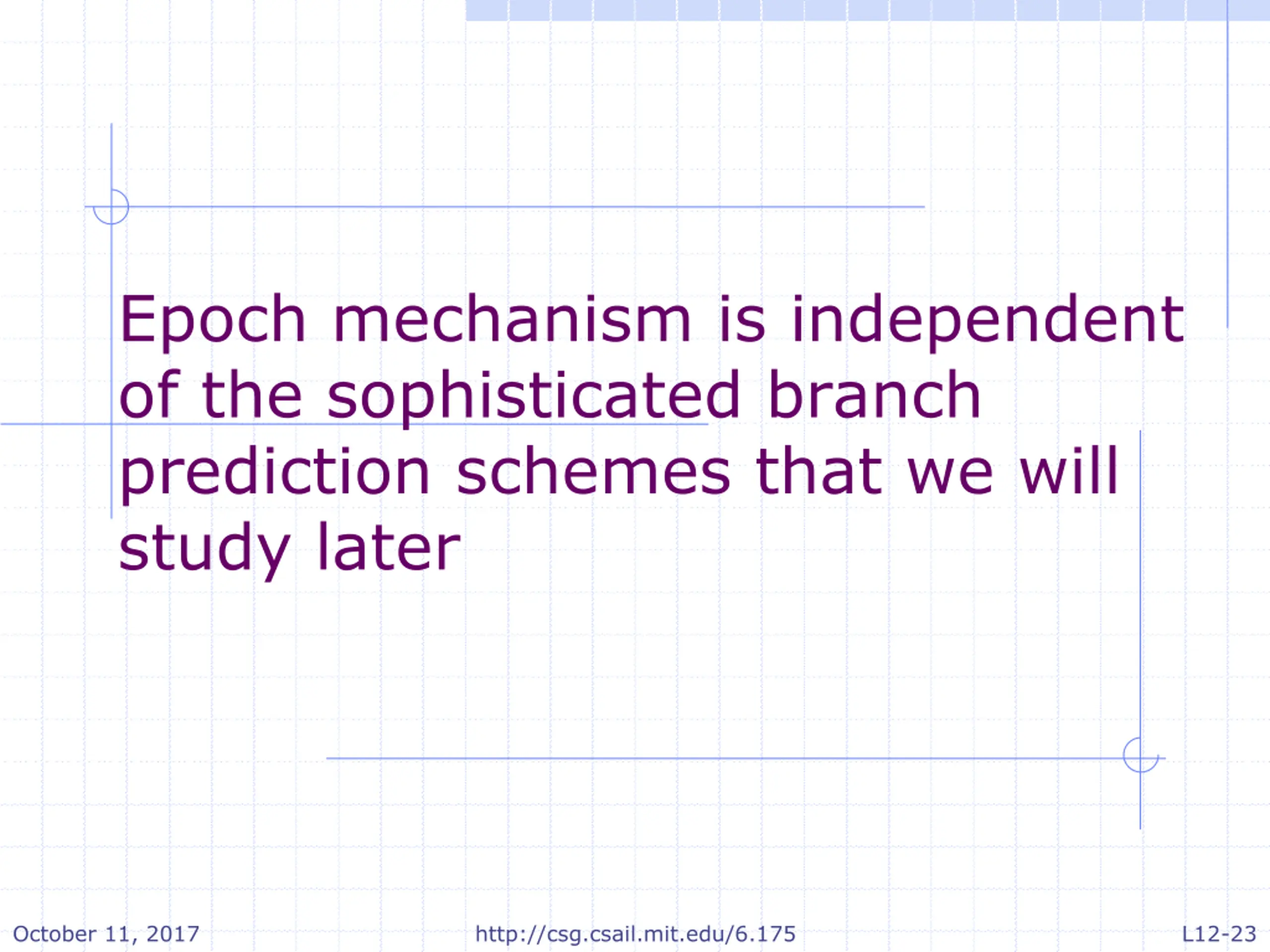 Epoch mechanism is independent of the sophisticated branch prediction schemes that we will study later

October 11, 2017

http://csg.csail.mit.edu/6.175

L12-23